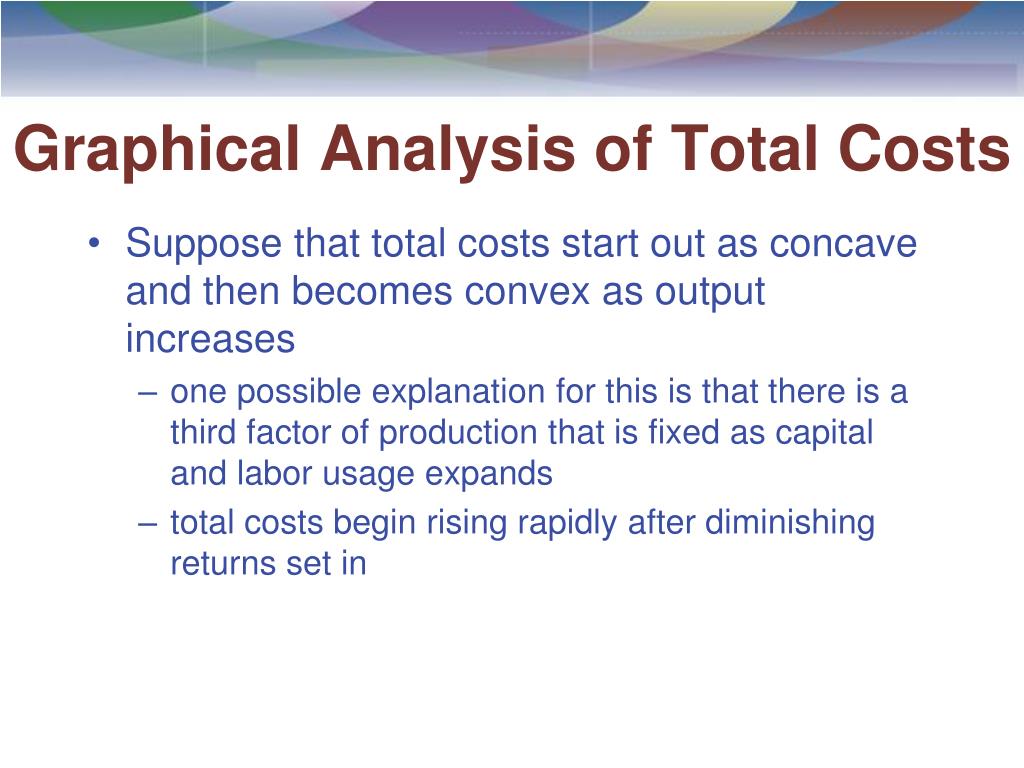 Graphical Analysis of Total Costs

• Suppose that total costs start out as concave and then becomes convex as output increases

– one possible explanation for this is that there is a third factor of production that is fixed as capital and labor usage expands

– total costs begin rising rapidly after diminishing returns set in